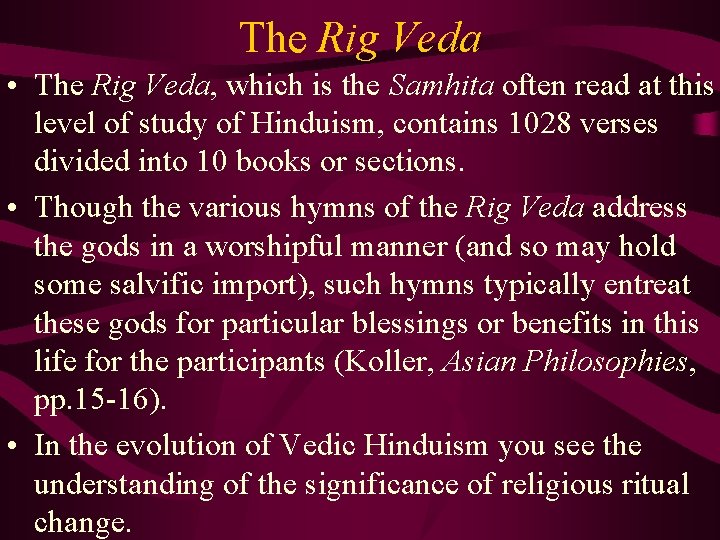 The Rig Veda

• The Rig Veda, which is the Samhita often read at this level of study of Hinduism, contains 1028 verses divided into 10 books or sections.

• Though the various hymns of the Rig Veda address the gods in a worshipful manner (and so may hold some salvific import), such hymns typically entreat these gods for particular blessings or benefits in this life for the participants (Koller, Asian Philosophies, pp.15-16).

• In the evolution of Vedic Hinduism you see the understanding of the significance of religious ritual change.